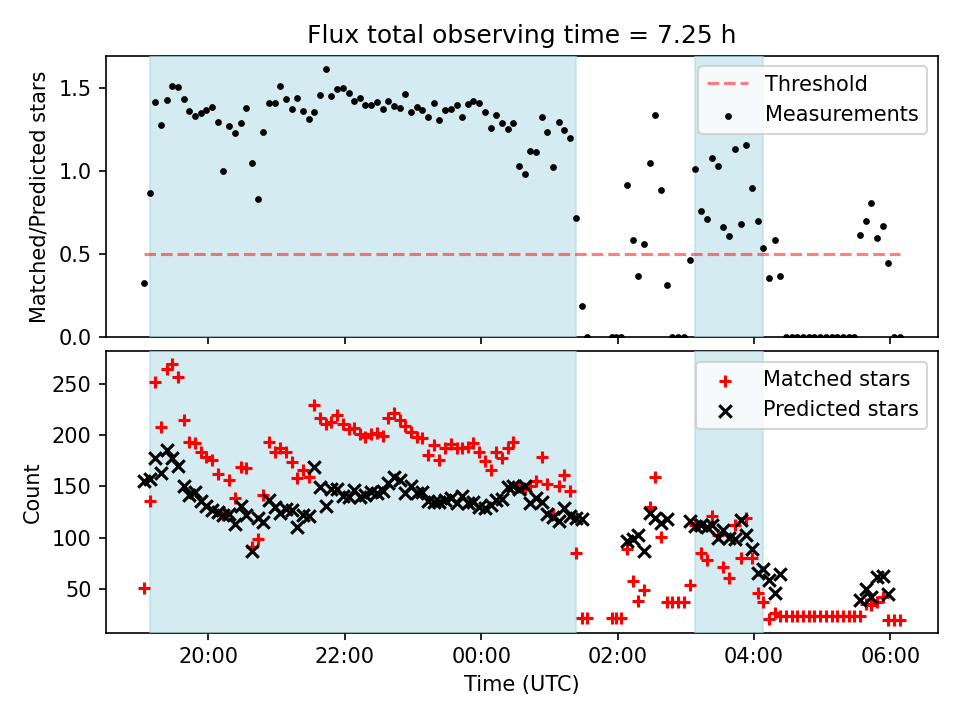 Flux total observing time = 7.25 h

Matched/Predicted stars

1.5
1.0
0.5
0.0

Threshold
Measurements

Count

250
200
150
100
50

Matched stars
Predicted stars

20:00
22:00
00:00
02:00
04:00
06:00

Time (UTC)